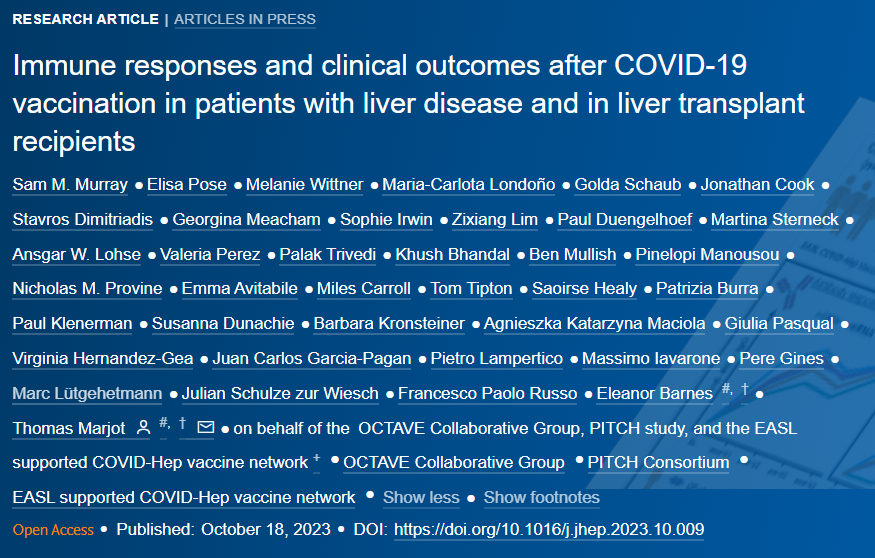 RESEARCH ARTICLE | ARTICLES IN PRESS

Immune responses and clinical outcomes after COVID-19 vaccination in patients with liver disease and in liver transplant recipients

Sam M. Murray • Elisa Pose • Melanie Wittner • Maria-Carlota Londoño • Golda Schaub • Jonathan Cook • Stavros Dimitriadis • Georgina Meacham • Sophie Irwin • Zixiang Lim • Paul Duengelhoef • Martina Sterneck • Ansgar W. Lohse • Valeria Perez • Palak Trivedi • Khush Bhandal • Ben Mullish • Pinelopi Manousou • Nicholas M. Provine • Emma Avitabile • Miles Carroll • Tom Tipton • Saoirse Healy • Patrizia Burra • Paul Klenerman • Susanna Dunachie • Barbara Kronsteiner • Agnieszka Katarzyna Maciola • Giulia Pasqual • Virginia Hernandez-Gea • Juan Carlos Garcia-Pagan • Pietro Lampertico • Massimo Iavarone • Pere Gines • Marc Lütgehetmann • Julian Schulze zur Wiesch • Francesco Paolo Russo • Eleanor Barnes #, † • Thomas Marjot #, † • on behalf of the OCTAVE Collaborative Group, PITCH study, and the EASL supported COVID-Hep vaccine network + • OCTAVE Collaborative Group • PITCH Consortium • EASL supported COVID-Hep vaccine network • Show less • Show footnotes

Open Access • Published: October 18, 2023 • DOI: https://doi.org/10.1016/j.jhep.2023.10.009